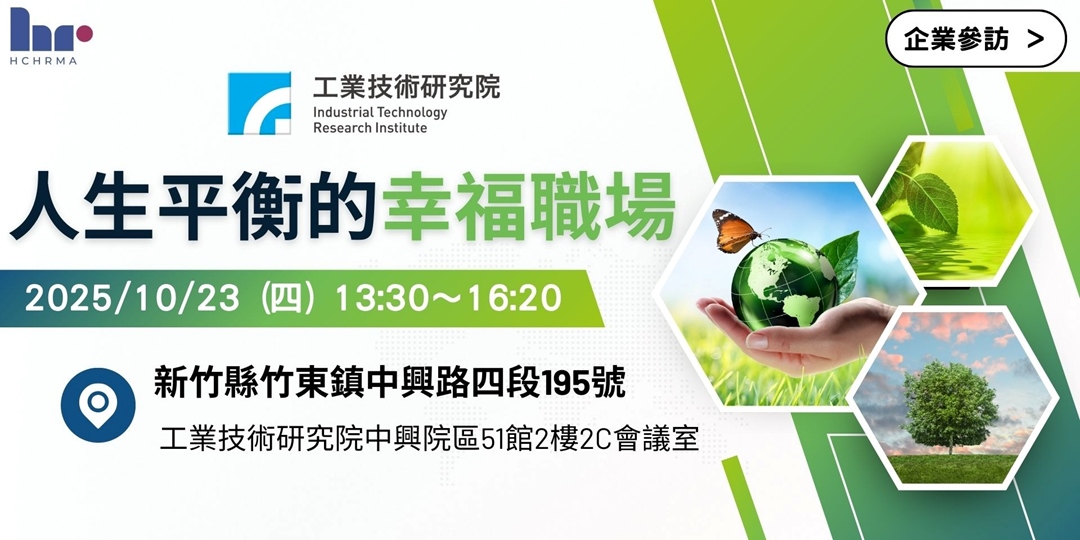 HCHRMA

企業參訪 >

工業技術研究院
Industrial Technology Research Institute

人生平衡的幸福職場

2025/10/23（四）13:30～16:20

新竹縣竹東鎮中興路四段195號

工業技術研究院中興院區51館2樓2C會議室